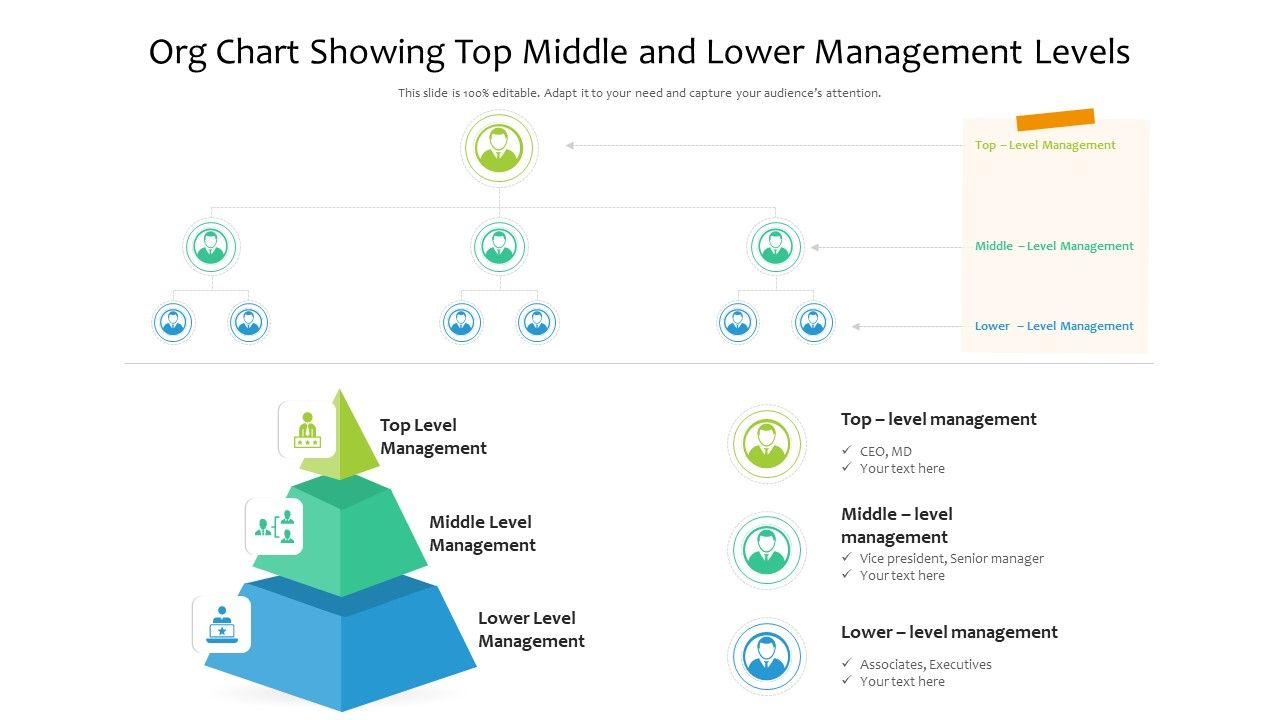 Org Chart Showing Top Middle and Lower Management Levels

This slide is 100% editable. Adapt it to your need and capture your audience's attention.

Top – Level Management

Middle – Level Management

Lower – Level Management

Top Level Management

Middle Level Management

Lower Level Management

Top – level management
✓ CEO, MD
✓ Your text here

Middle – level management
✓ Vice president, Senior manager
✓ Your text here

Lower – level management
✓ Associates, Executives
✓ Your text here